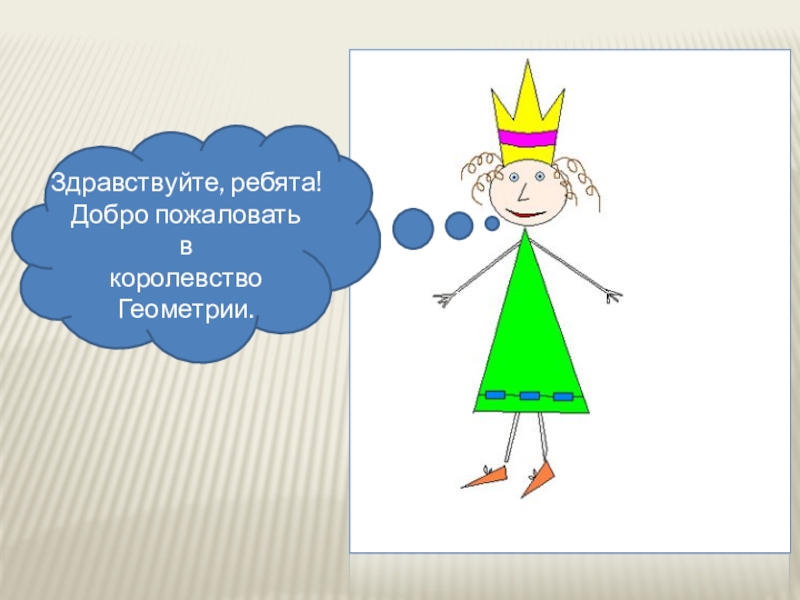 Здравствуйте, ребята!
Добро пожаловать
в
королевство
Геометрии.